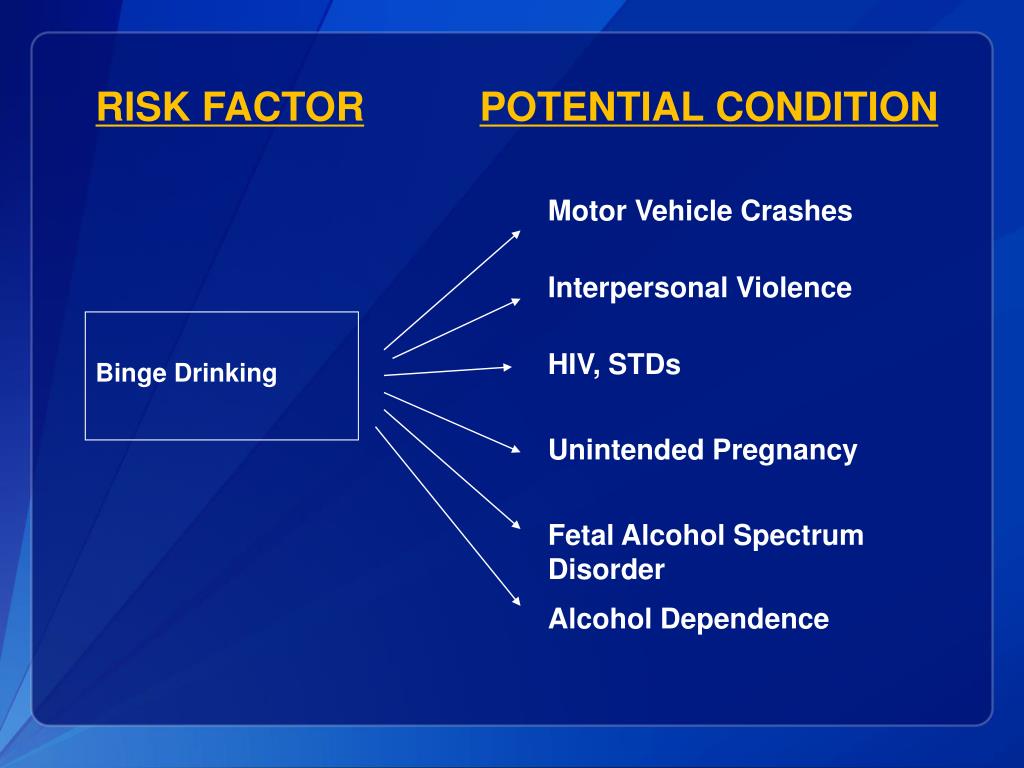 RISK FACTOR

POTENTIAL CONDITION

Binge Drinking

Motor Vehicle Crashes

Interpersonal Violence

HIV, STDs

Unintended Pregnancy

Fetal Alcohol Spectrum Disorder

Alcohol Dependence